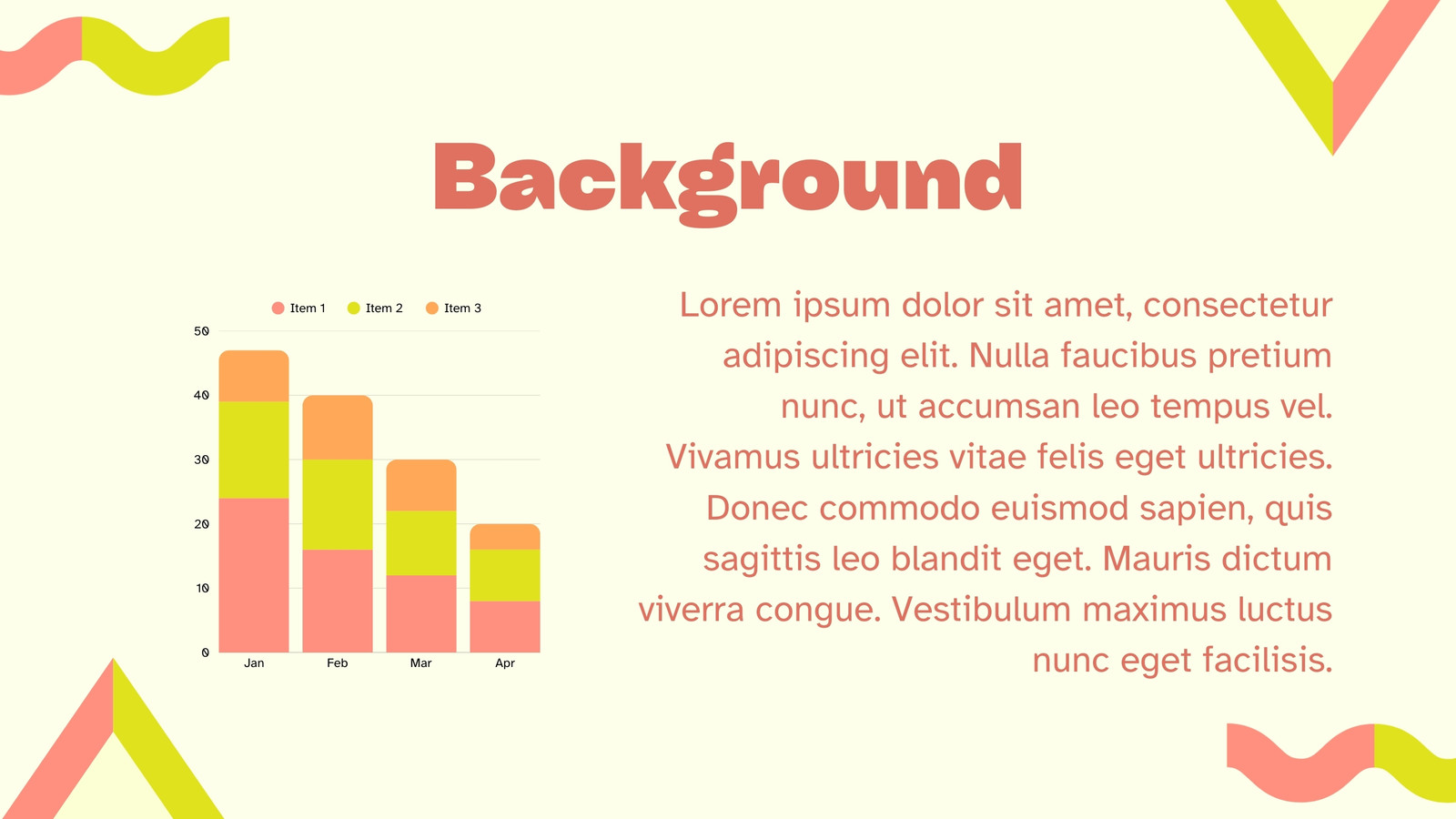 Background

Item 1 Item 2 Item 3

50
40
30
20
10
0

Jan Feb Mar Apr

Lorem ipsum dolor sit amet, consectetur adipiscing elit. Nulla faucibus pretium nunc, ut accumsan leo tempus vel. Vivamus ultricies vitae felis eget ultricies. Donec commodo euismod sapien, quis sagittis leo blandit eget. Mauris dictum viverra congue. Vestibulum maximus luctus nunc eget facilisis.